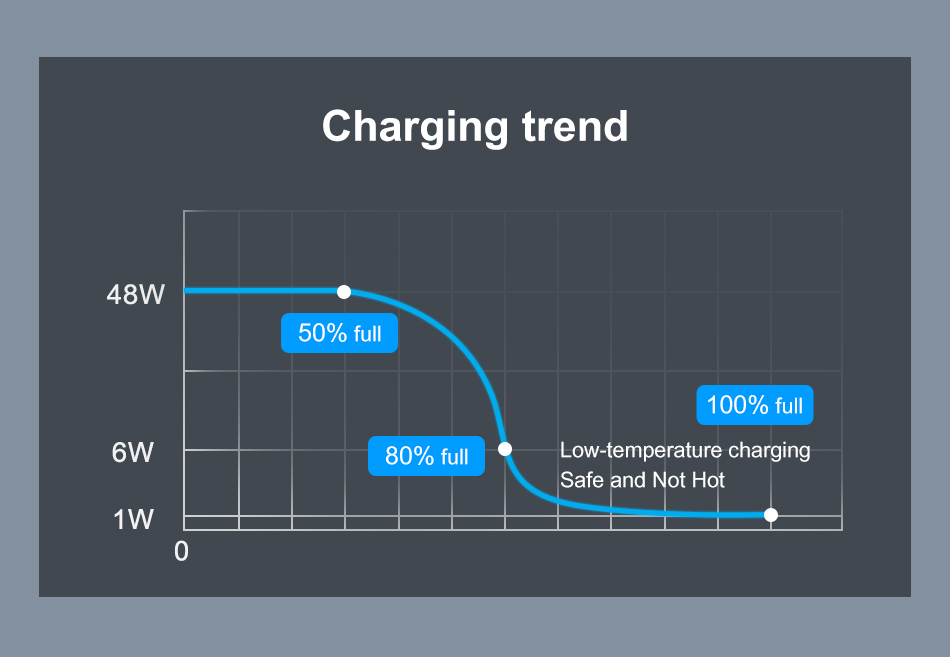 Charging trend

48W
6W
1W
0

50% full
80% full
100% full

Low-temperature charging
Safe and Not Hot